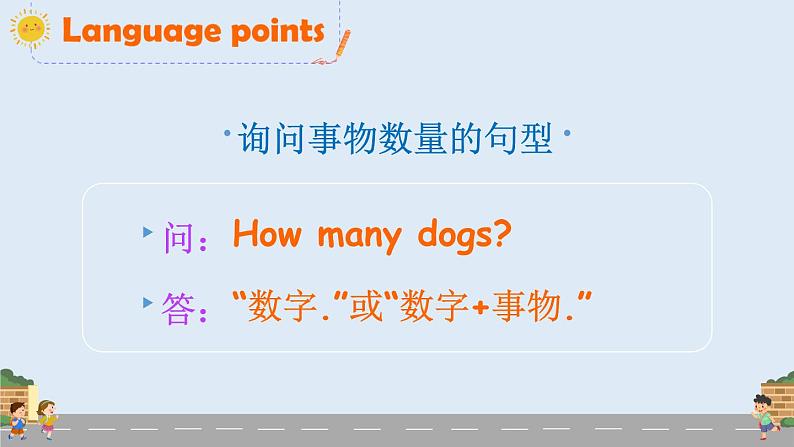 Language points

询问事物数量的句型

问：How many dogs?

答：“数字.”或“数字+事物.”